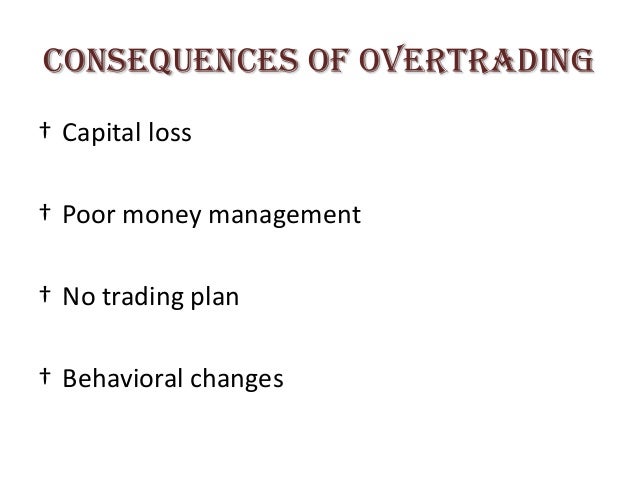 CONSEQUENCES OF OVERTRADING

† Capital loss

† Poor money management

† No trading plan

† Behavioral changes